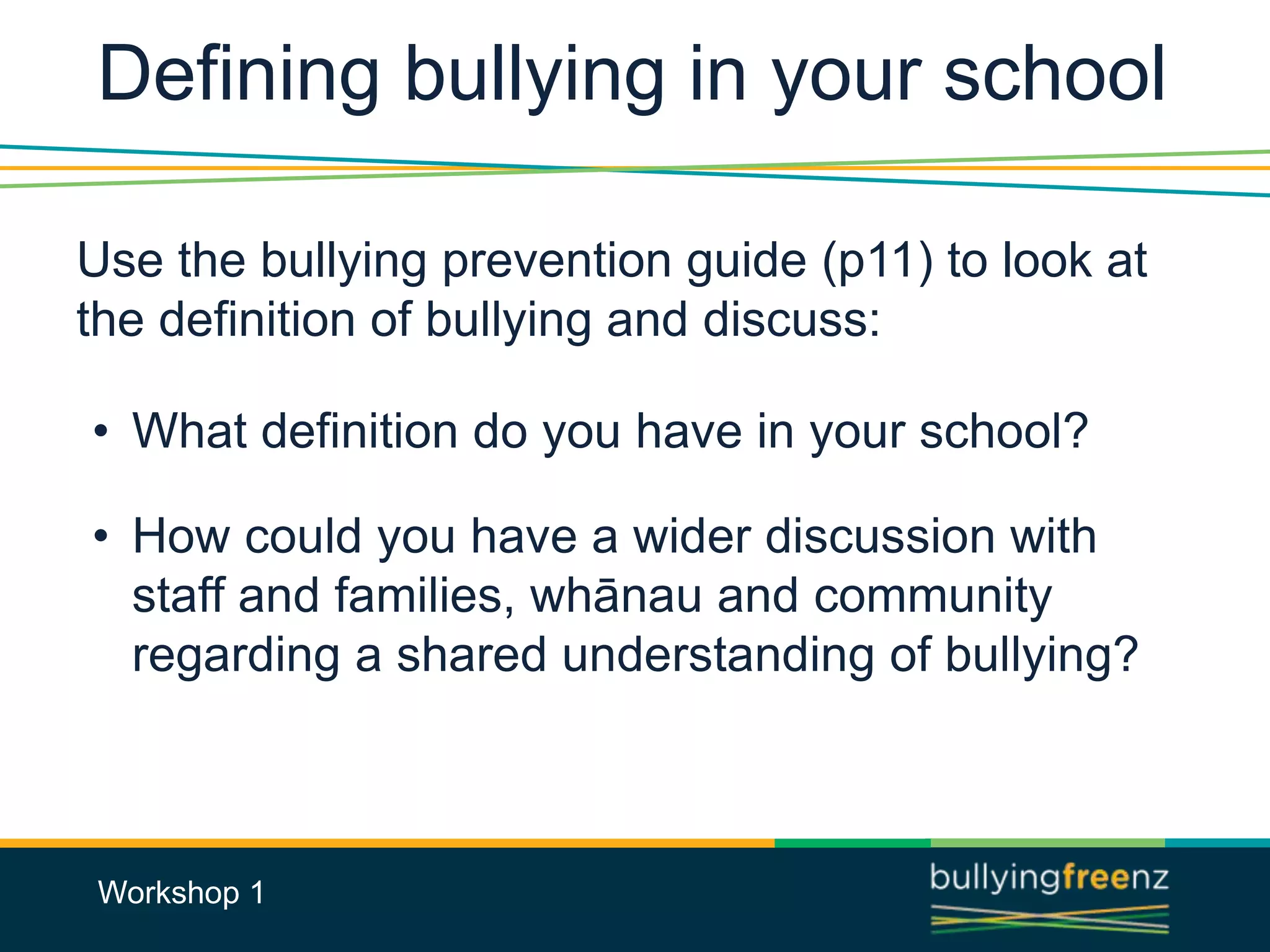 Defining bullying in your school

Use the bullying prevention guide (p11) to look at the definition of bullying and discuss:

• What definition do you have in your school?

• How could you have a wider discussion with staff and families, whānau and community regarding a shared understanding of bullying?

Workshop 1

bullyingfreenz